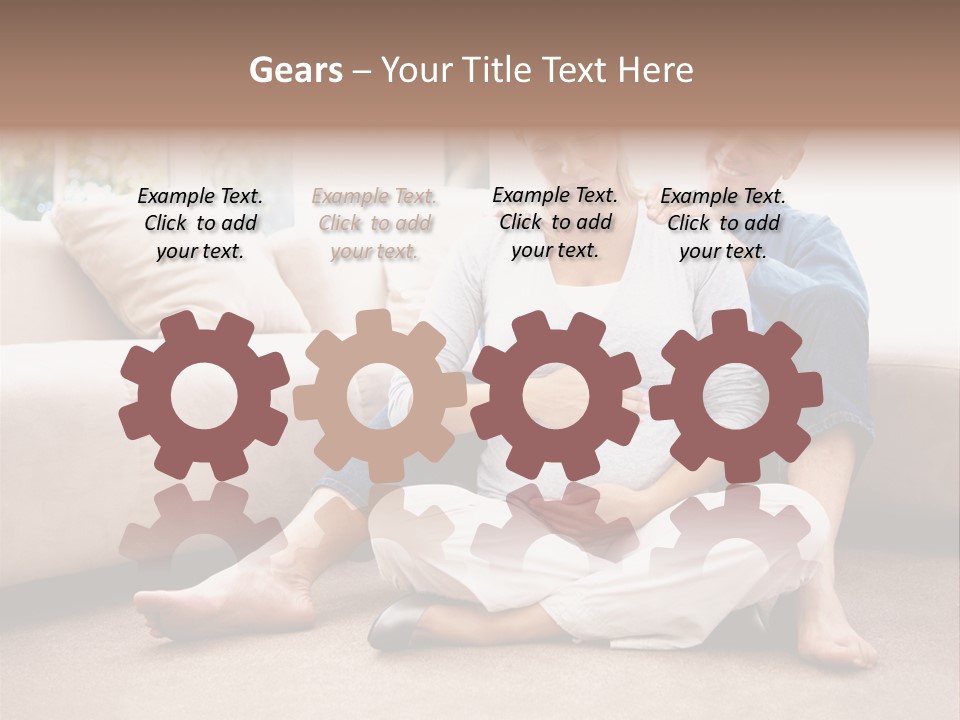 Gears – Your Title Text Here

Example Text. Click to add your text.

Example Text. Click to add your text.

Example Text. Click to add your text.

Example Text. Click to add your text.